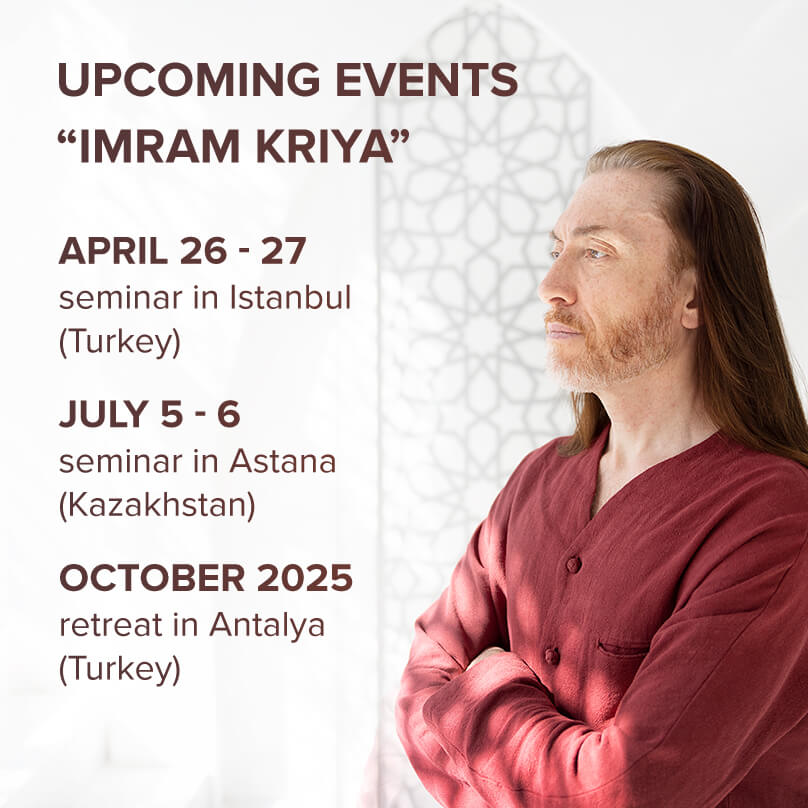 UPCOMING EVENTS
“IMRAM KRIYA”

APRIL 26 - 27
seminar in Istanbul (Turkey)

JULY 5 - 6
seminar in Astana (Kazakhstan)

OCTOBER 2025
retreat in Antalya (Turkey)